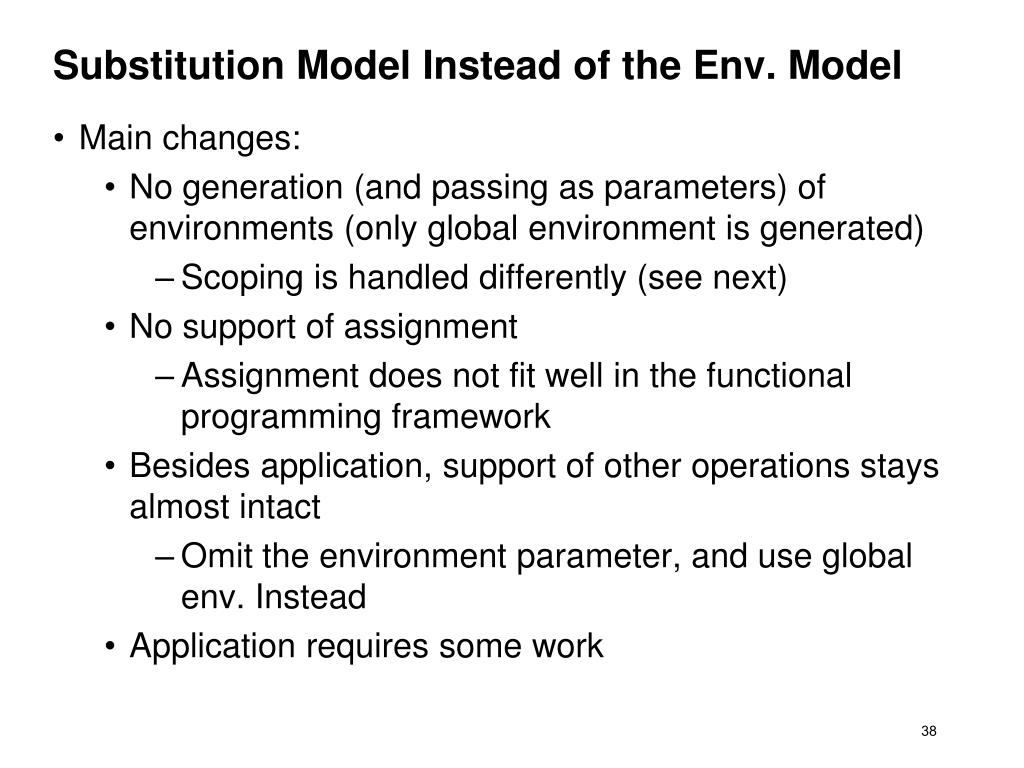 Substitution Model Instead of the Env. Model

• Main changes:
  • No generation (and passing as parameters) of environments (only global environment is generated)
    – Scoping is handled differently (see next)
  • No support of assignment
    – Assignment does not fit well in the functional programming framework
  • Besides application, support of other operations stays almost intact
    – Omit the environment parameter, and use global env. Instead
  • Application requires some work

38